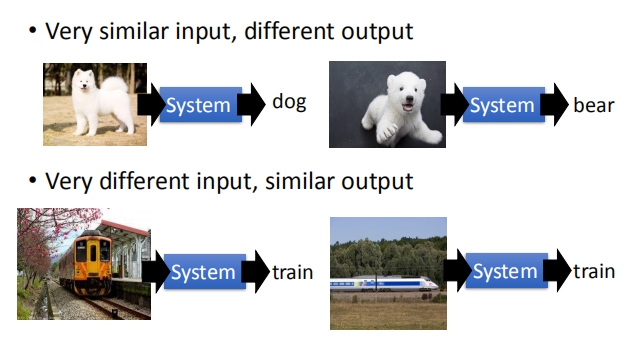 • Very similar input, different output

System dog

System bear

• Very different input, similar output

System train

System train